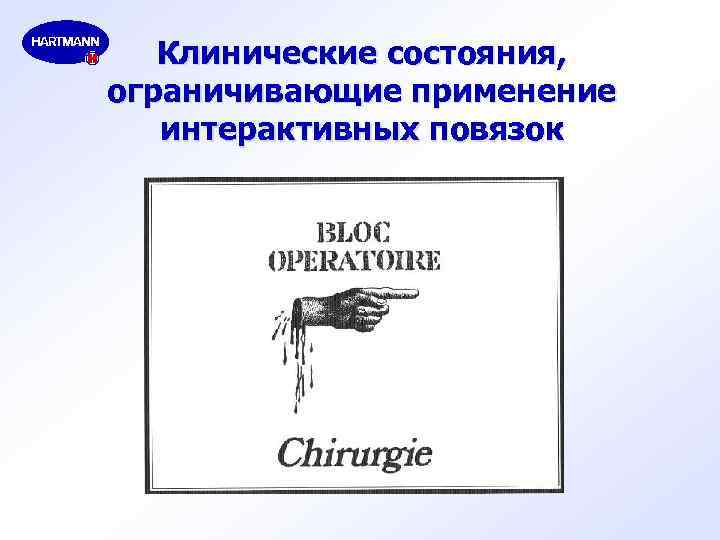 HARTMANN

Клинические состояния, ограничивающие применение интерактивных повязок

BLOC OPERATOIRE

Chirurgie